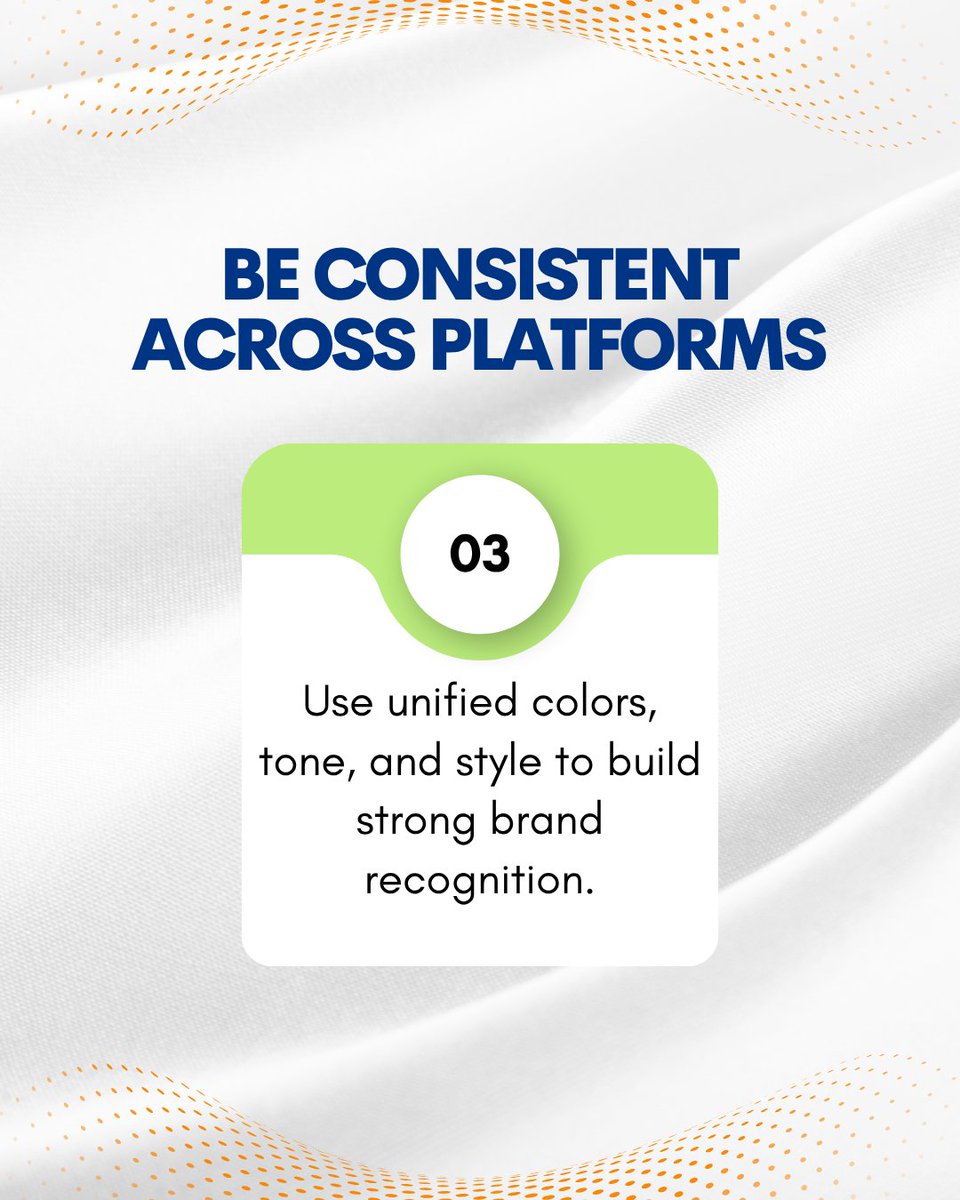 BE CONSISTENT ACROSS PLATFORMS

03

Use unified colors, tone, and style to build strong brand recognition.